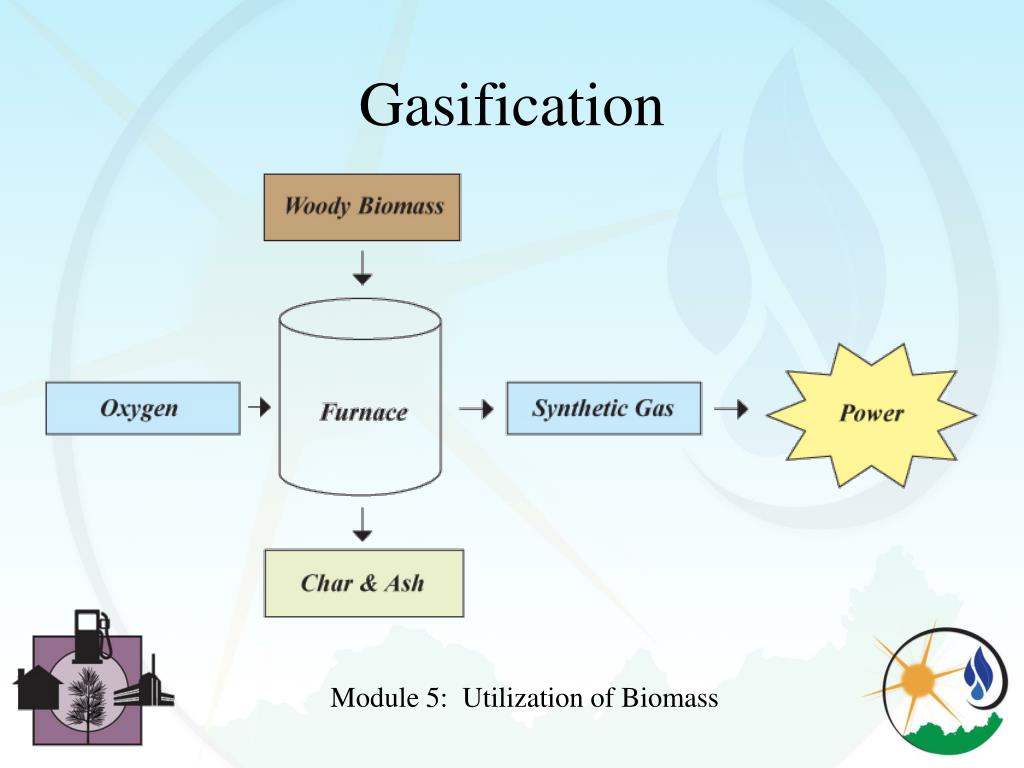 Gasification

Woody Biomass

Oxygen

Furnace

Synthetic Gas

Power

Char & Ash

Module 5: Utilization of Biomass